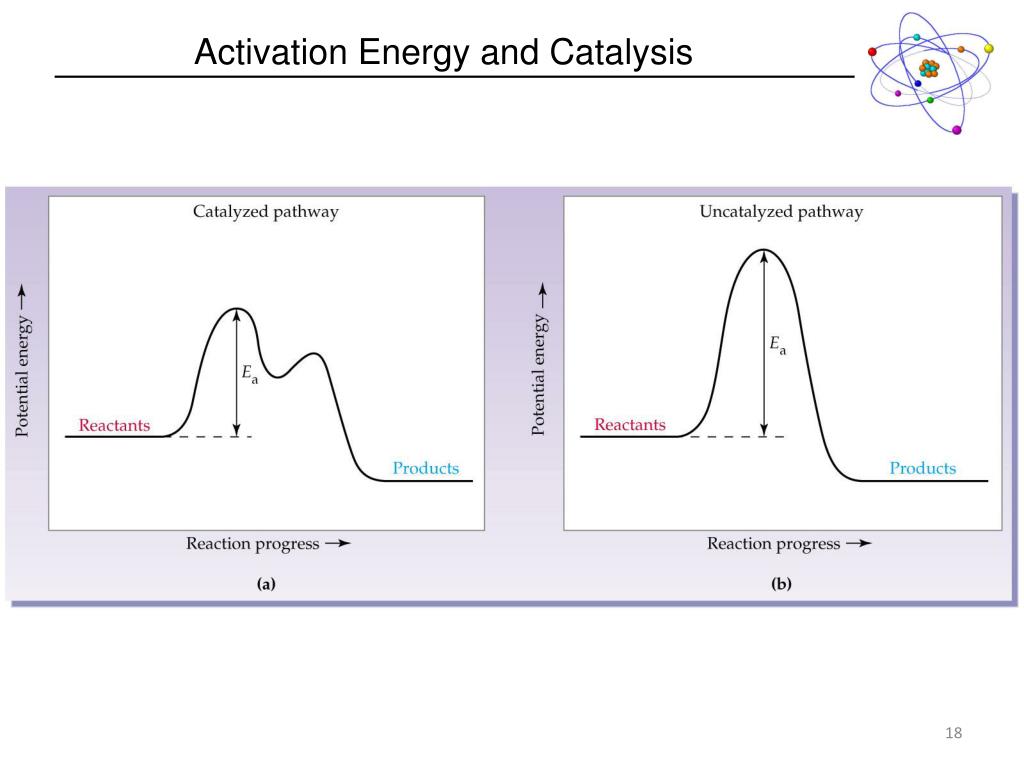 Activation Energy and Catalysis

Catalyzed pathway

Potential energy →

$E_a$

Reactants

Products

Reaction progress →

(a)

Uncatalyzed pathway

Potential energy →

$E_a$

Reactants

Products

Reaction progress →

(b)

18